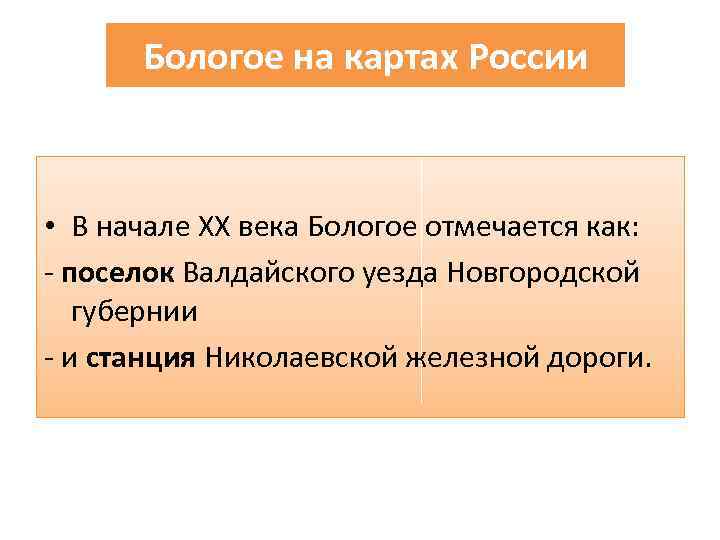 Бологое на картах России

• В начале XX века Бологое отмечается как:
- поселок Валдайского уезда Новгородской губернии
- и станция Николаевской железной дороги.